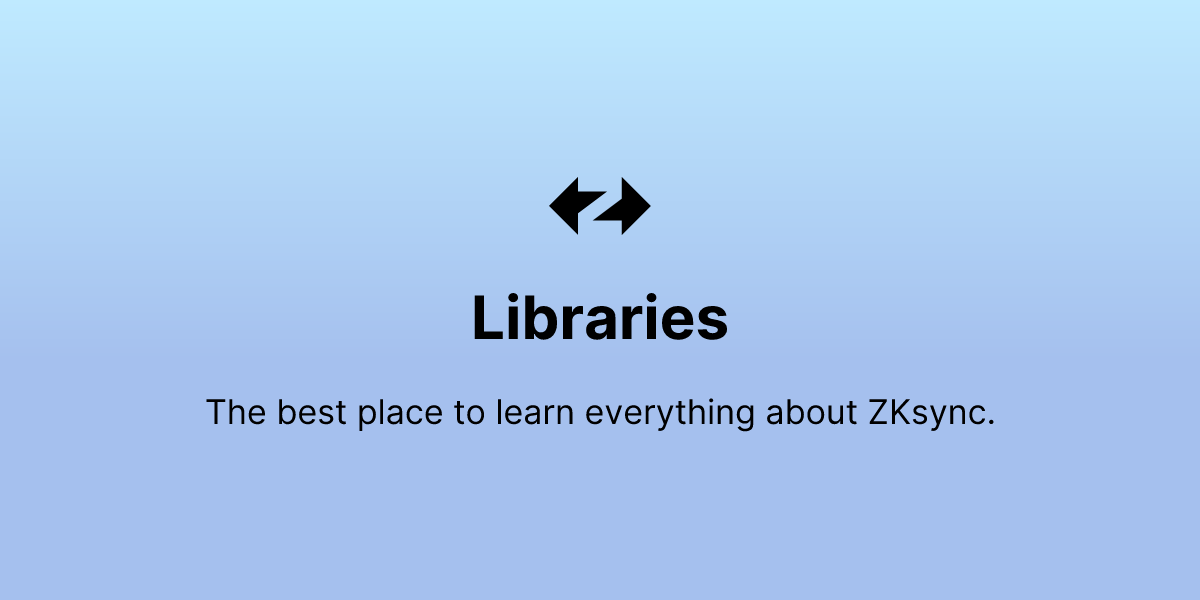 Libraries

The best place to learn everything about ZKsync.